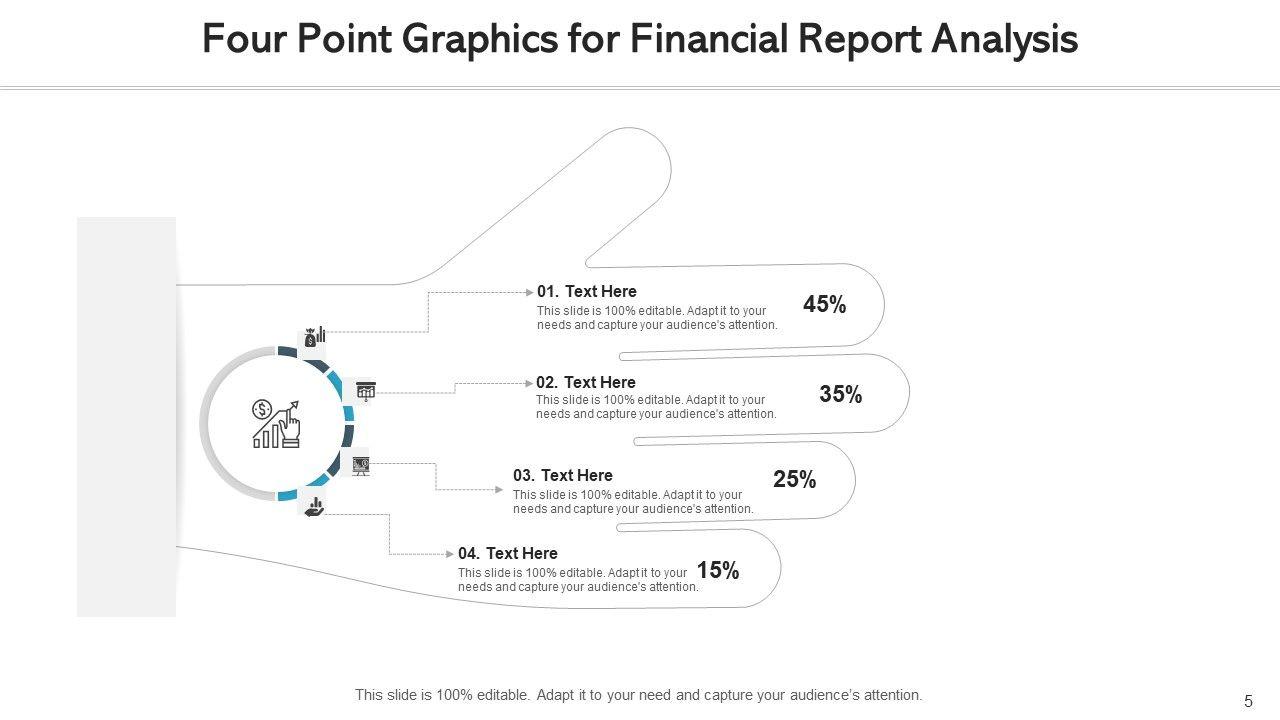 Four Point Graphics for Financial Report Analysis

01. Text Here
This slide is 100% editable. Adapt it to your needs and capture your audience's attention.
45%

02. Text Here
This slide is 100% editable. Adapt it to your needs and capture your audience's attention.
35%

03. Text Here
This slide is 100% editable. Adapt it to your needs and capture your audience's attention.
25%

04. Text Here
This slide is 100% editable. Adapt it to your needs and capture your audience's attention.
15%

This slide is 100% editable. Adapt it to your need and capture your audience's attention.

5